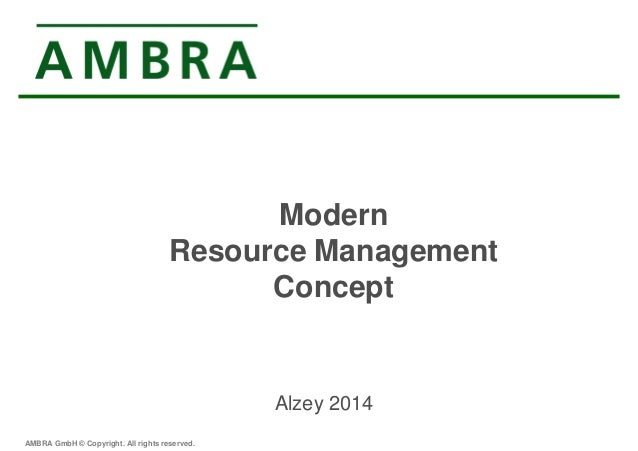 AMBRA

Modern
Resource Management
Concept

Alzey 2014

AMBRA GmbH © Copyright. All rights reserved.